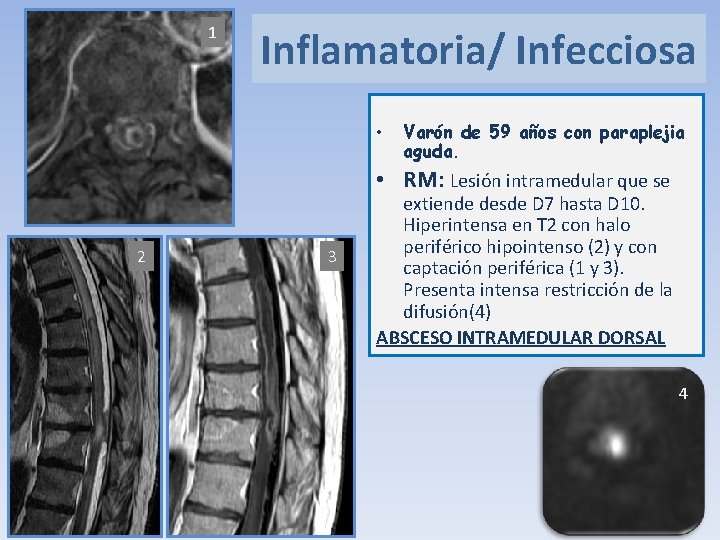 1

Inflamatoria/ Infecciosa

• Varón de 59 años con paraplejia aguda.

• RM: Lesión intramedular que se extiende desde D7 hasta D10. Hiperintensa en T2 con halo periférico hipointenso (2) y con captación periférica (1 y 3). Presenta intensa restricción de la difusión(4)

ABSCESO INTRAMEDULAR DORSAL

2

3

4